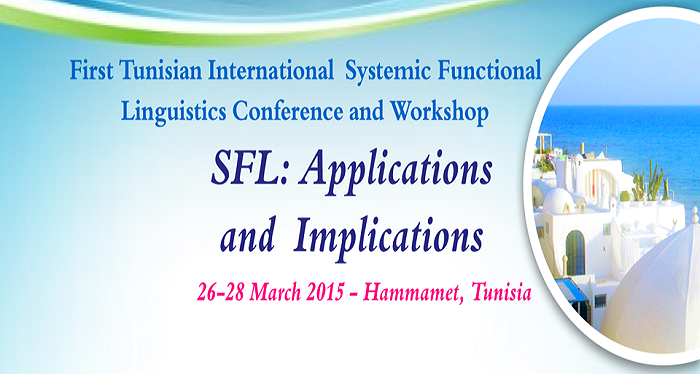 First Tunisian International Systemic Functional Linguistics Conference and Workshop

SFL: Applications and Implications

26-28 March 2015 - Hammamet, Tunisia